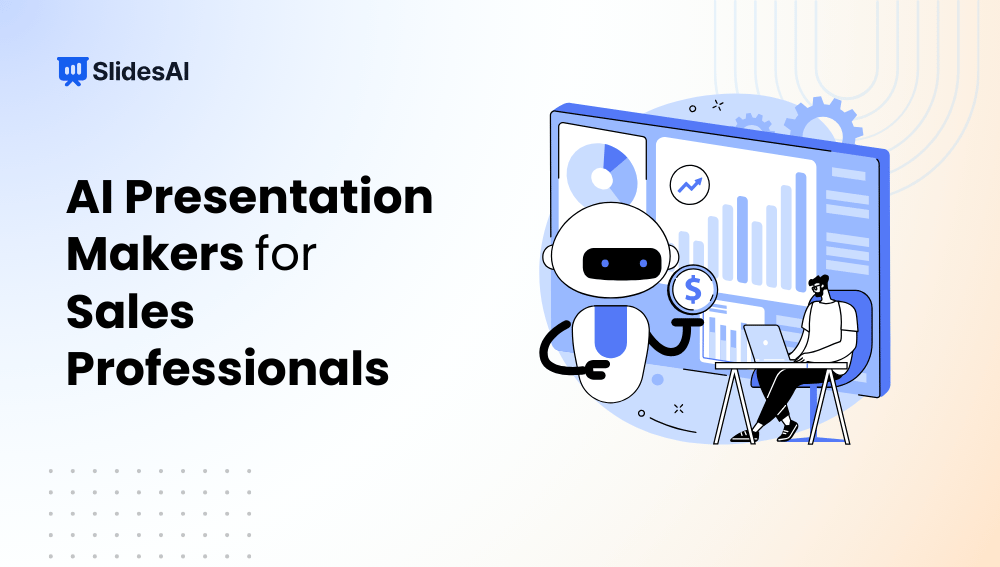 SlidesAI

AI Presentation Makers for Sales Professionals

$